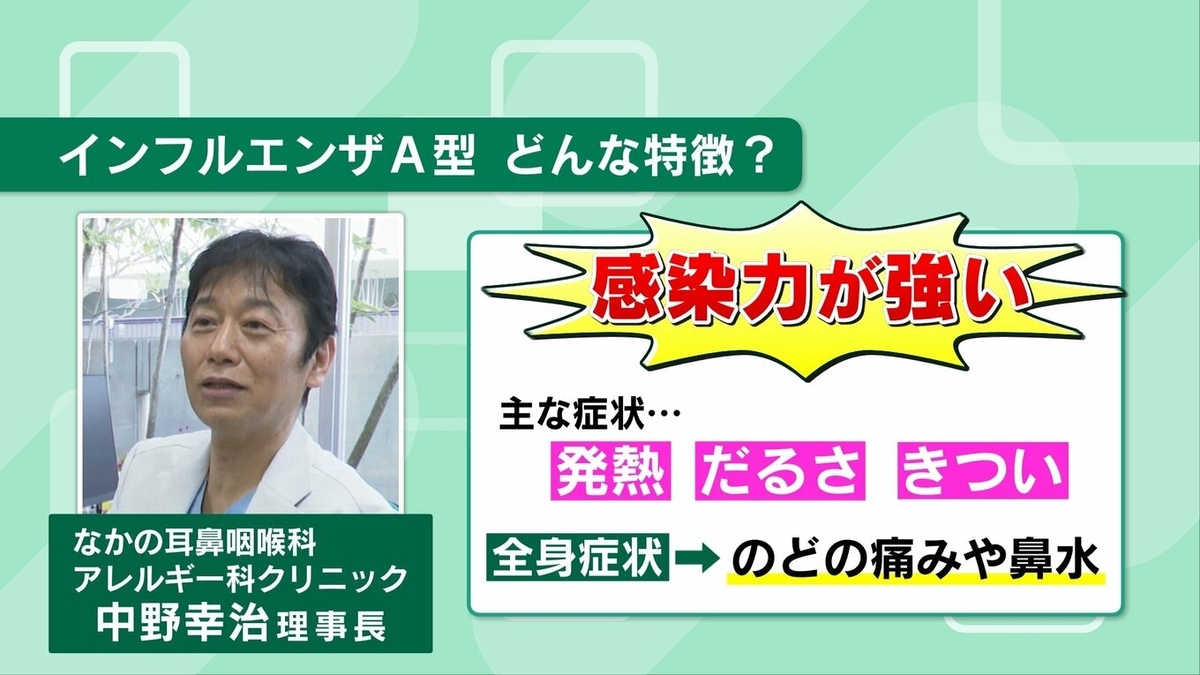 インフルエンザＡ型　どんな特徴？

感染力が強い

主な症状…

発熱　だるさ　きつい

全身症状 → のどの痛みや鼻水

なかの耳鼻咽喉科
アレルギー科クリニック
中野幸治 理事長